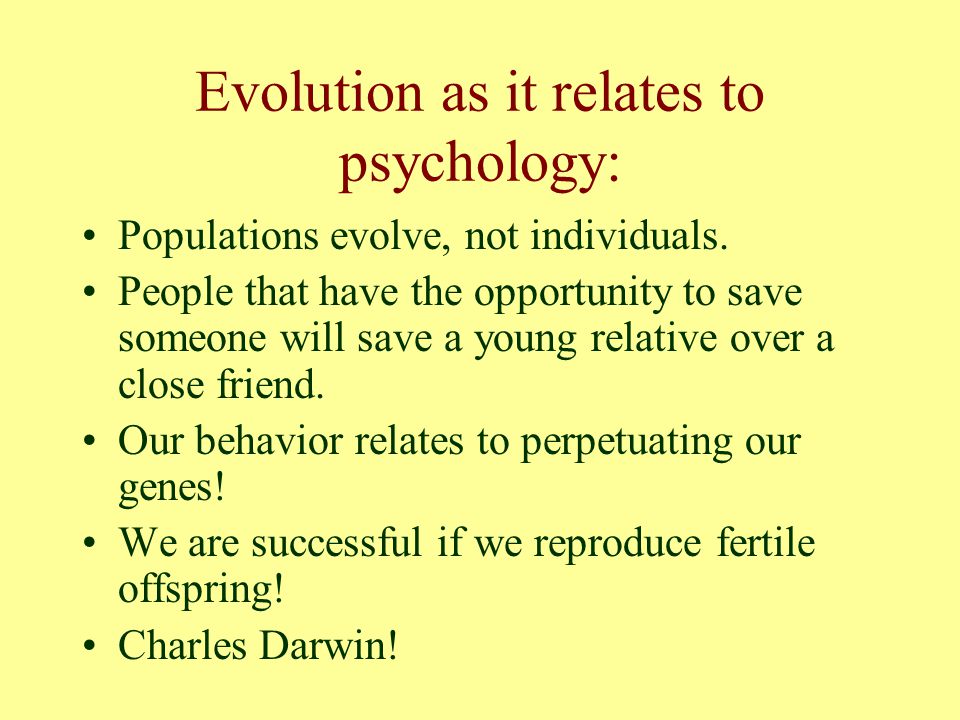 Evolution as it relates to psychology:

• Populations evolve, not individuals.
• People that have the opportunity to save someone will save a young relative over a close friend.
• Our behavior relates to perpetuating our genes!
• We are successful if we reproduce fertile offspring!
• Charles Darwin!